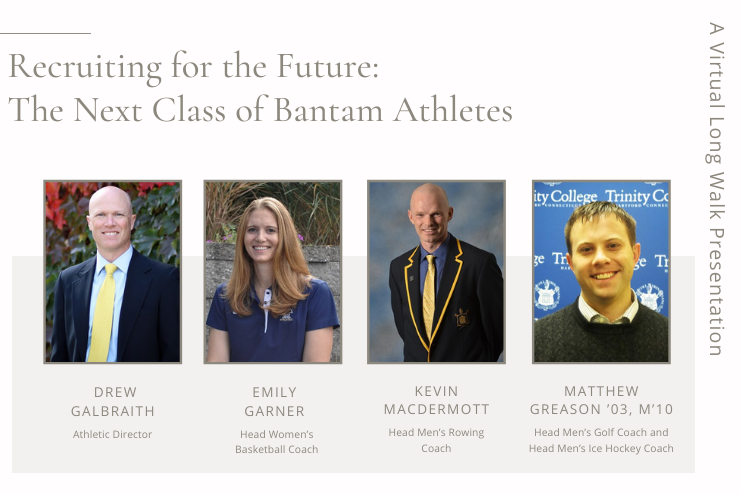 Recruiting for the Future:
The Next Class of Bantam Athletes

A Virtual Long Walk Presentation

ity College Trinity Co

DREW GALBRAITH
Athletic Director

EMILY GARNER
Head Women's Basketball Coach

KEVIN MACDERMOTT
Head Men's Rowing Coach

MATTHEW GREASON '03, M'10
Head Men's Golf Coach and Head Men's Ice Hockey Coach